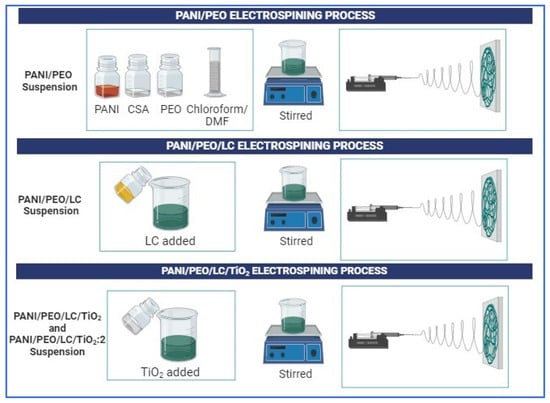 PANI/PEO ELECTROSPINING PROCESS

PANI/PEO Suspension

PANI CSA PEO Chloroform/ DMF

Stirred

PANI/PEO/LC ELECTROSPINING PROCESS

PANI/PEO/LC Suspension

LC added

Stirred

PANI/PEO/LC/$TiO_2$ ELECTROSPINING PROCESS

PANI/PEO/LC/$TiO_2$ and PANI/PEO/LC/$TiO_2$:2 Suspension

$TiO_2$ added

Stirred